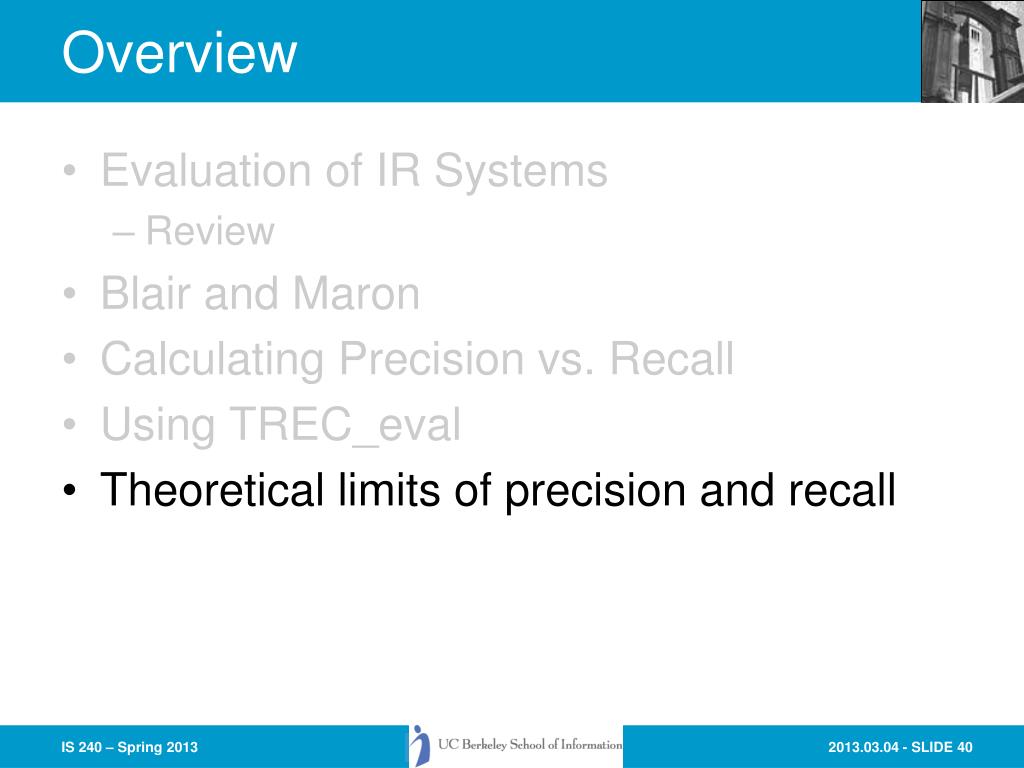 Overview

• Evaluation of IR Systems
– Review
• Blair and Maron
• Calculating Precision vs. Recall
• Using TREC_eval
• Theoretical limits of precision and recall

IS 240 – Spring 2013

UC Berkeley School of Information

2013.03.04 - SLIDE 40